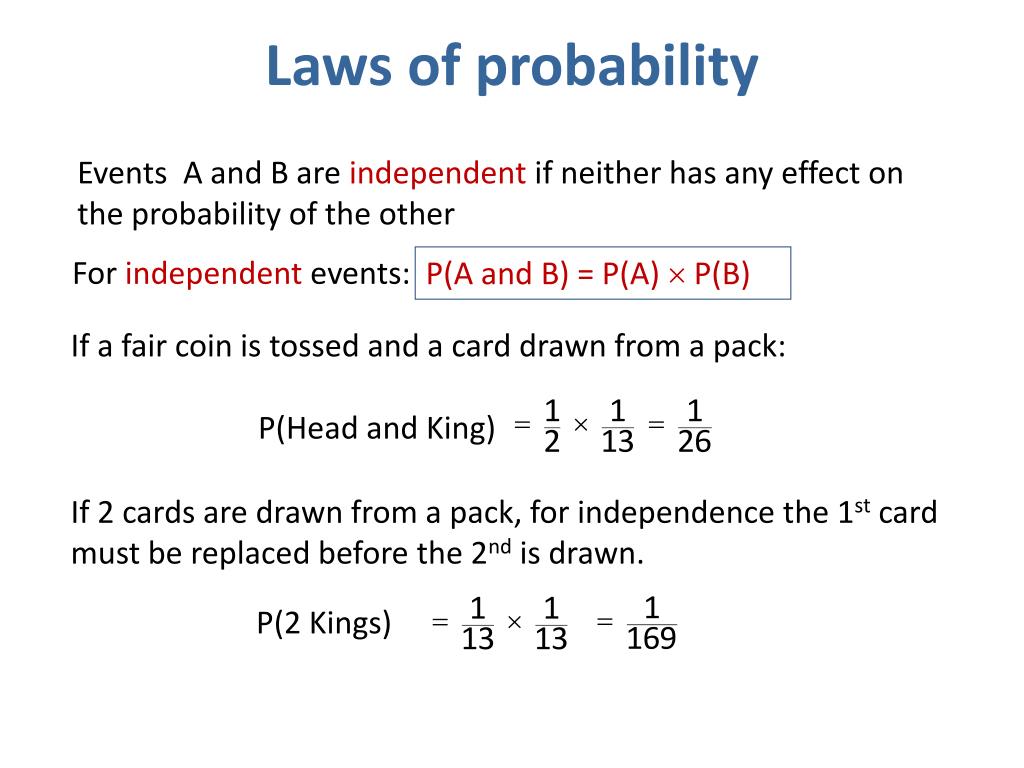 Laws of probability

Events A and B are independent if neither has any effect on the probability of the other

For independent events: P(A and B) = P(A) $\times$ P(B)

If a fair coin is tossed and a card drawn from a pack:

P(Head and King) $= \frac{1}{2} \times \frac{1}{13} = \frac{1}{26}$

If 2 cards are drawn from a pack, for independence the 1$^{st}$ card must be replaced before the 2$^{nd}$ is drawn.

P(2 Kings) $= \frac{1}{13} \times \frac{1}{13} = \frac{1}{169}$